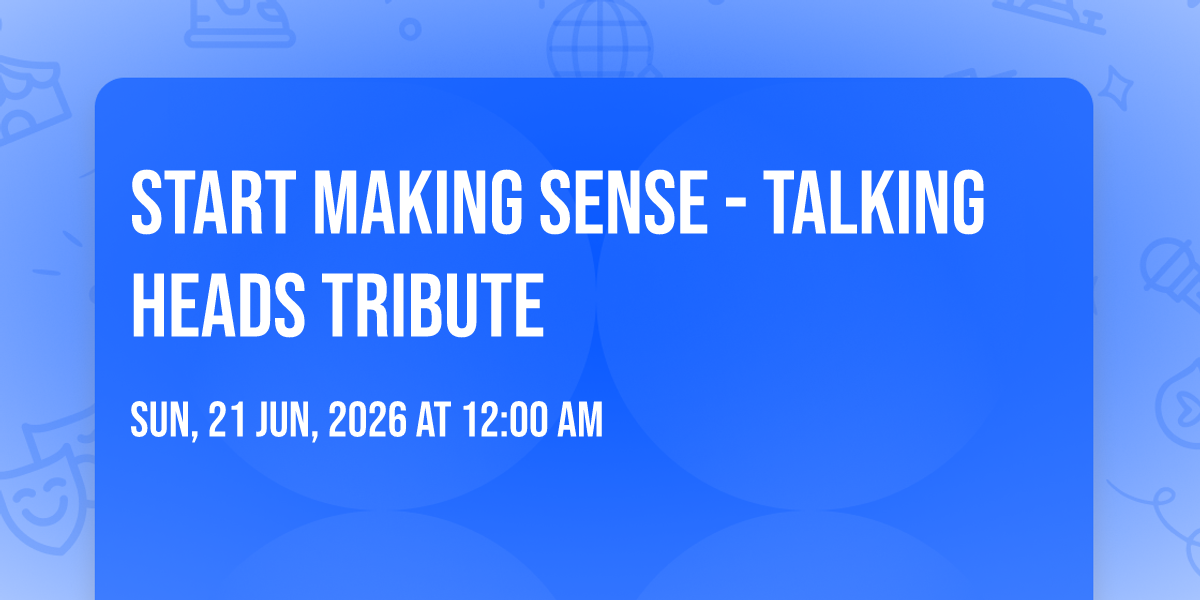 START MAKING SENSE - TALKING HEADS TRIBUTE

SUN, 21 JUN, 2026 AT 12:00 AM